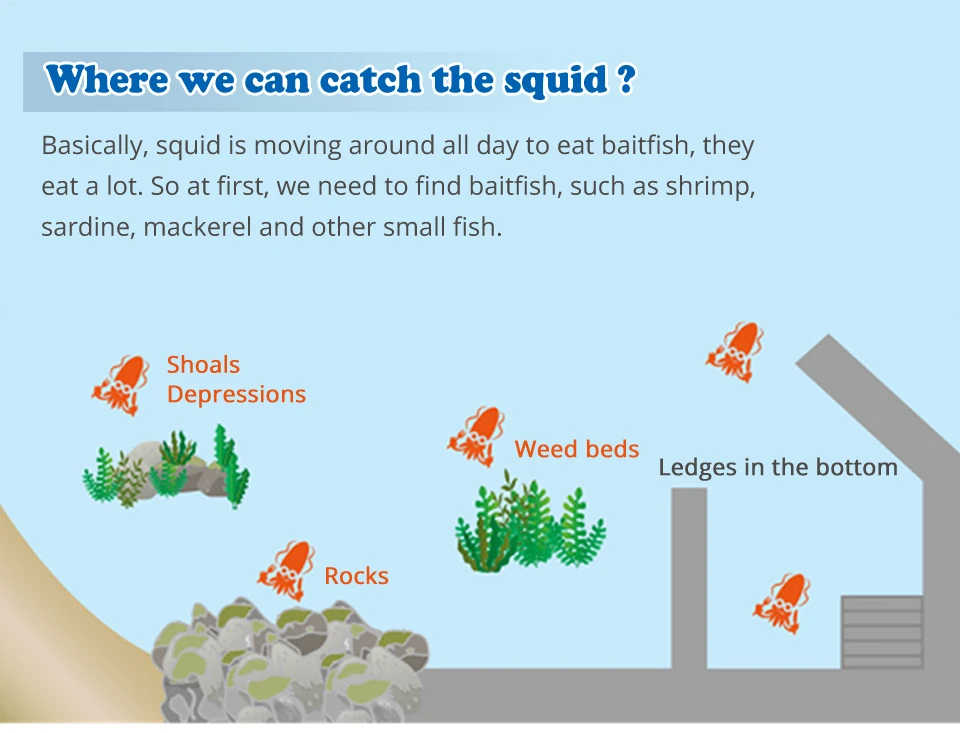 Where we can catch the squid ?

Basically, squid is moving around all day to eat baitfish, they eat a lot. So at first, we need to find baitfish, such as shrimp, sardine, mackerel and other small fish.

Shoals
Depressions

Weed beds

Ledges in the bottom

Rocks